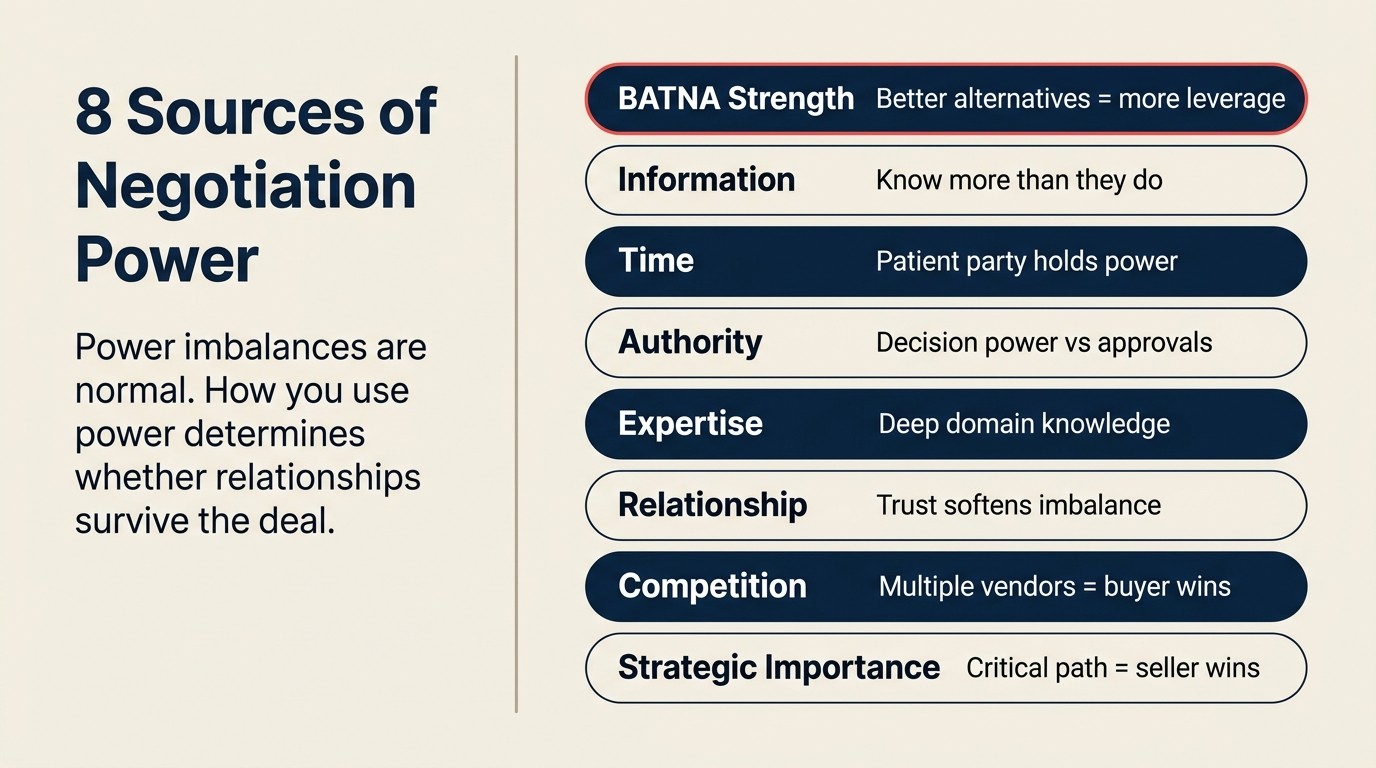 8 Sources of Negotiation Power

Power imbalances are normal. How you use power determines whether relationships survive the deal.

BATNA Strength Better alternatives = more leverage

Information Know more than they do

Time Patient party holds power

Authority Decision power vs approvals

Expertise Deep domain knowledge

Relationship Trust softens imbalance

Competition Multiple vendors = buyer wins

Strategic Importance Critical path = seller wins